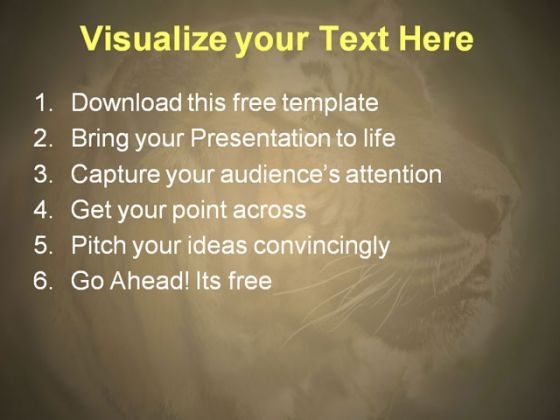 Visualize your Text Here

1. Download this free template
2. Bring your Presentation to life
3. Capture your audience's attention
4. Get your point across
5. Pitch your ideas convincingly
6. Go Ahead! Its free